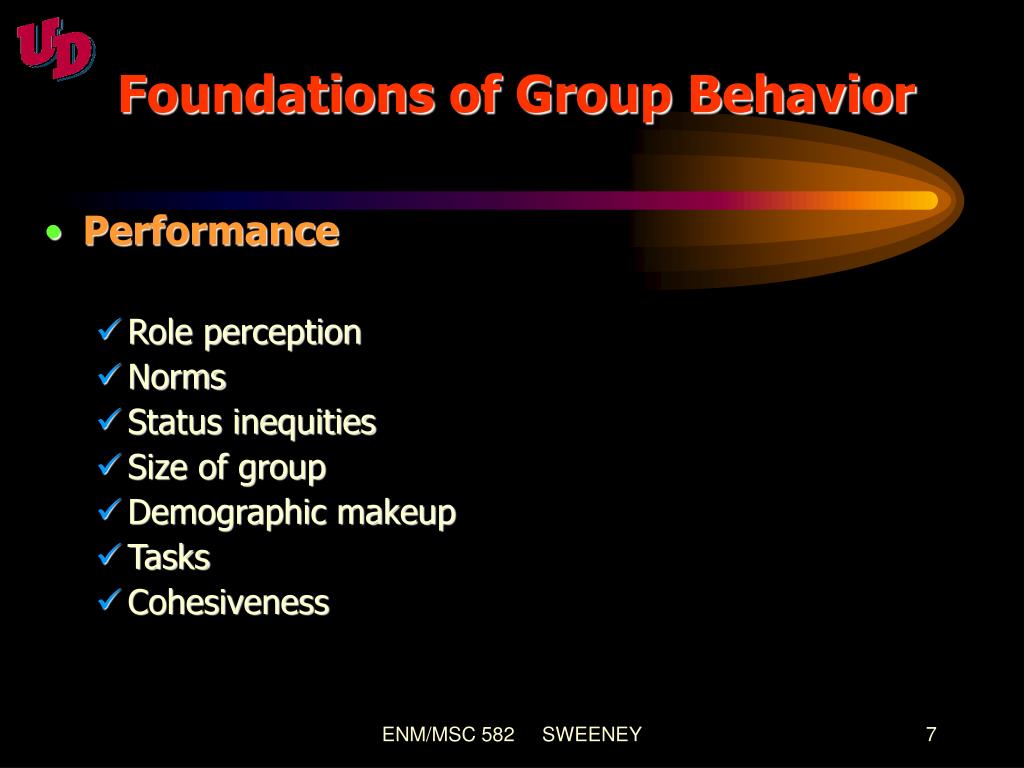 UD

Foundations of Group Behavior

• Performance

✓ Role perception
✓ Norms
✓ Status inequities
✓ Size of group
✓ Demographic makeup
✓ Tasks
✓ Cohesiveness

ENM/MSC 582 SWEENEY

7